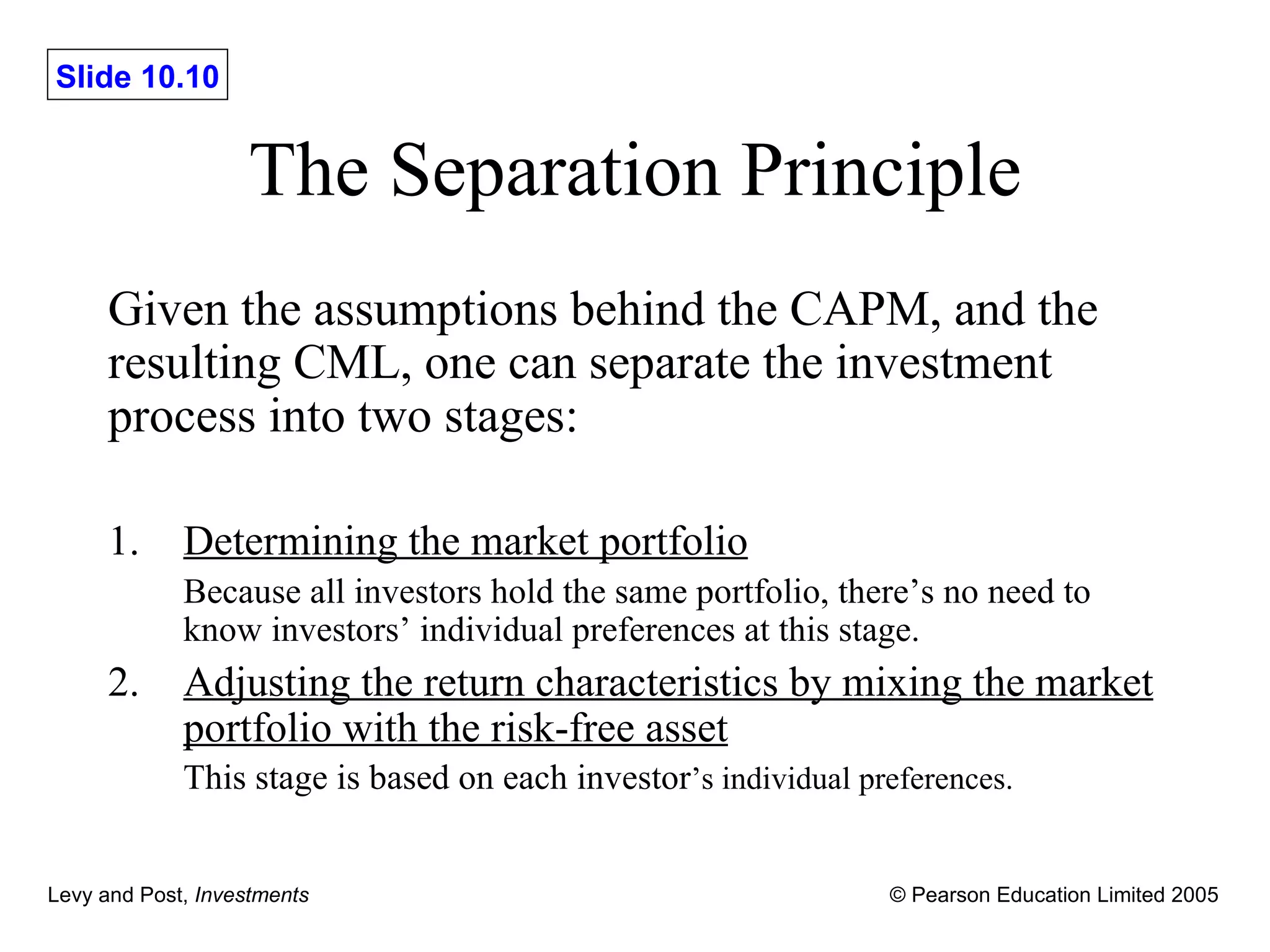 Slide 10.10

The Separation Principle

Given the assumptions behind the CAPM, and the resulting CML, one can separate the investment process into two stages:

1. Determining the market portfolio

Because all investors hold the same portfolio, there’s no need to know investors’ individual preferences at this stage.

2. Adjusting the return characteristics by mixing the market portfolio with the risk-free asset

This stage is based on each investor’s individual preferences.

Levy and Post, Investments

© Pearson Education Limited 2005